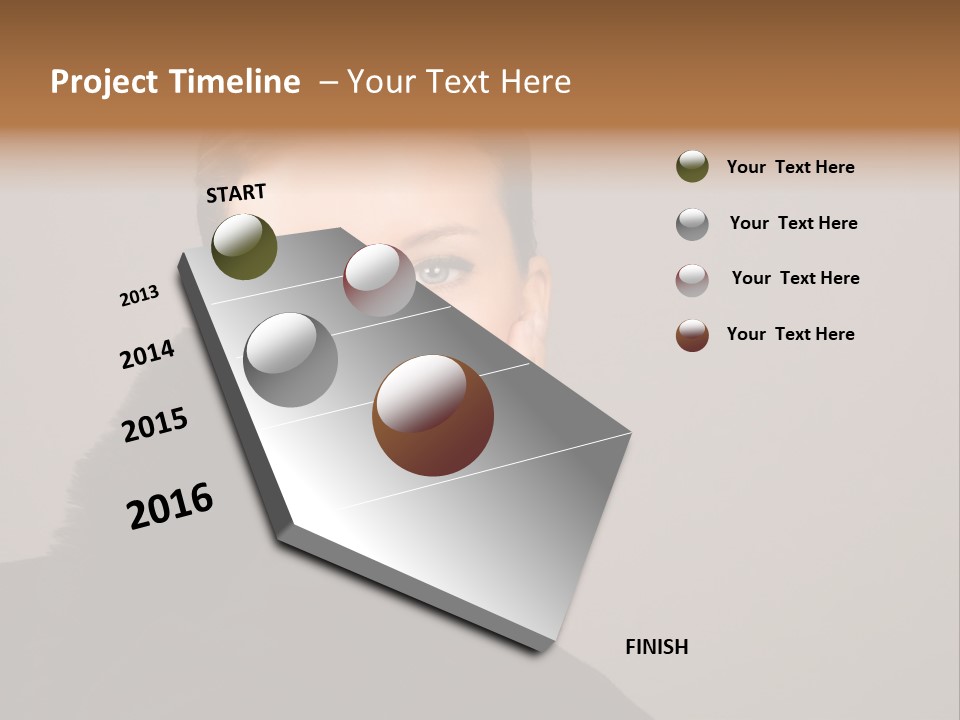 Project Timeline – Your Text Here

START

2013

2014

2015

2016

FINISH

Your Text Here

Your Text Here

Your Text Here

Your Text Here